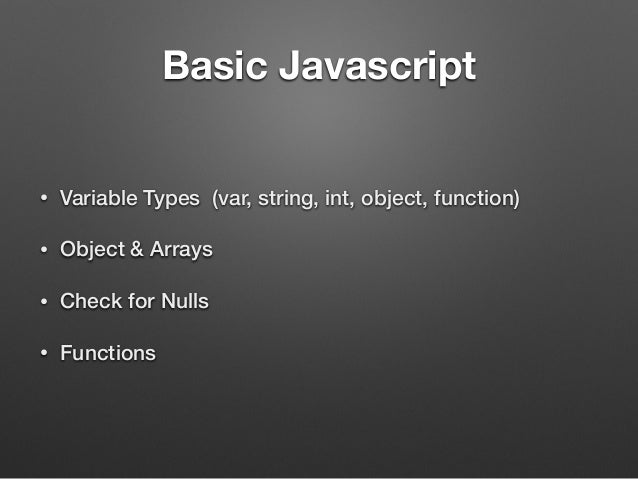 Basic Javascript

• Variable Types (var, string, int, object, function)

• Object & Arrays

• Check for Nulls

• Functions